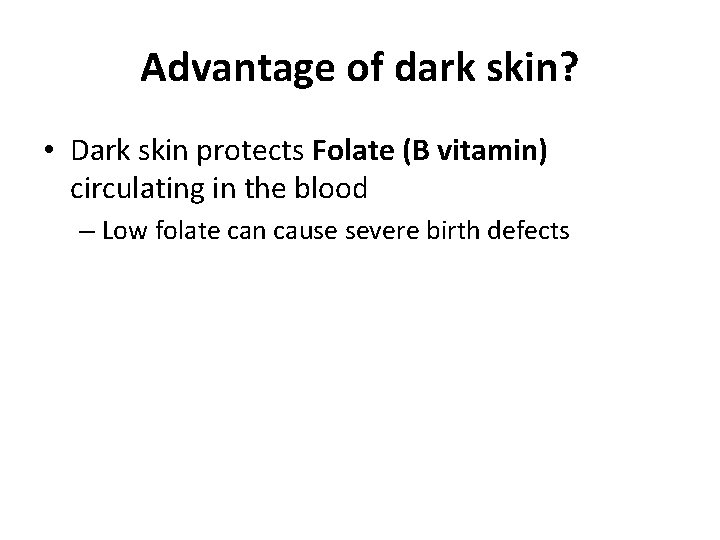 Advantage of dark skin?

• Dark skin protects Folate (B vitamin) circulating in the blood

– Low folate can cause severe birth defects